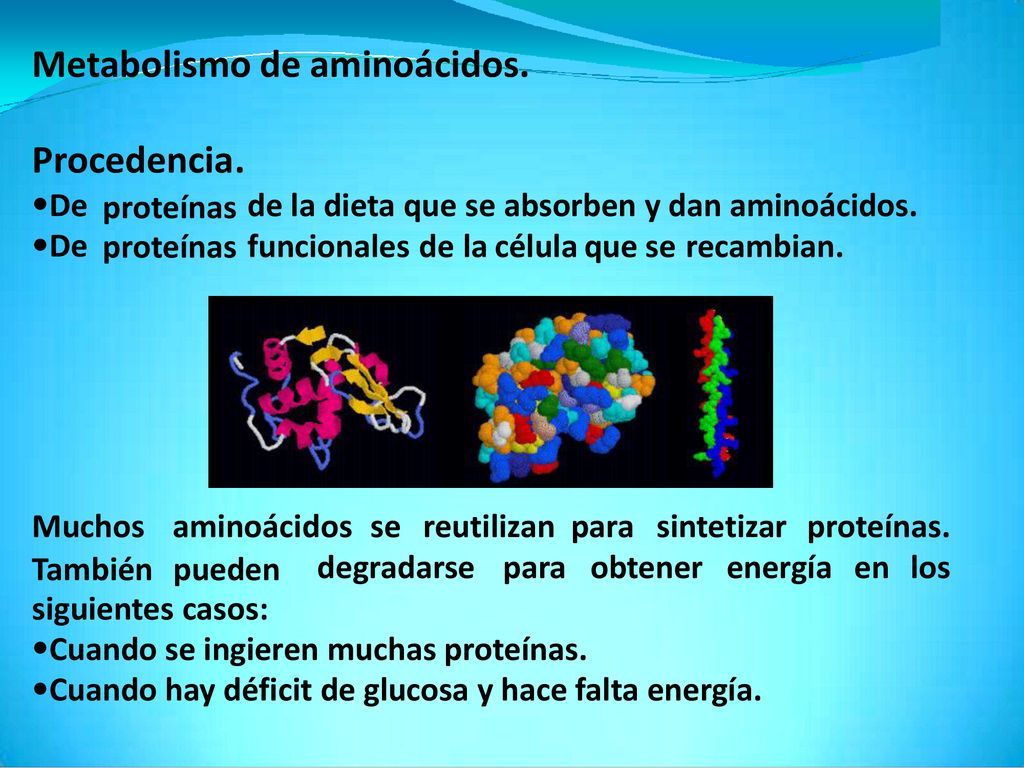 Metabolismo de aminoácidos.

Procedencia.
•De proteínas de la dieta que se absorben y dan aminoácidos.
•De proteínas funcionales de la célula que se recambian.

Muchos aminoácidos se reutilizan para sintetizar proteínas. También pueden degradarse para obtener energía en los siguientes casos:
•Cuando se ingieren muchas proteínas.
•Cuando hay déficit de glucosa y hace falta energía.